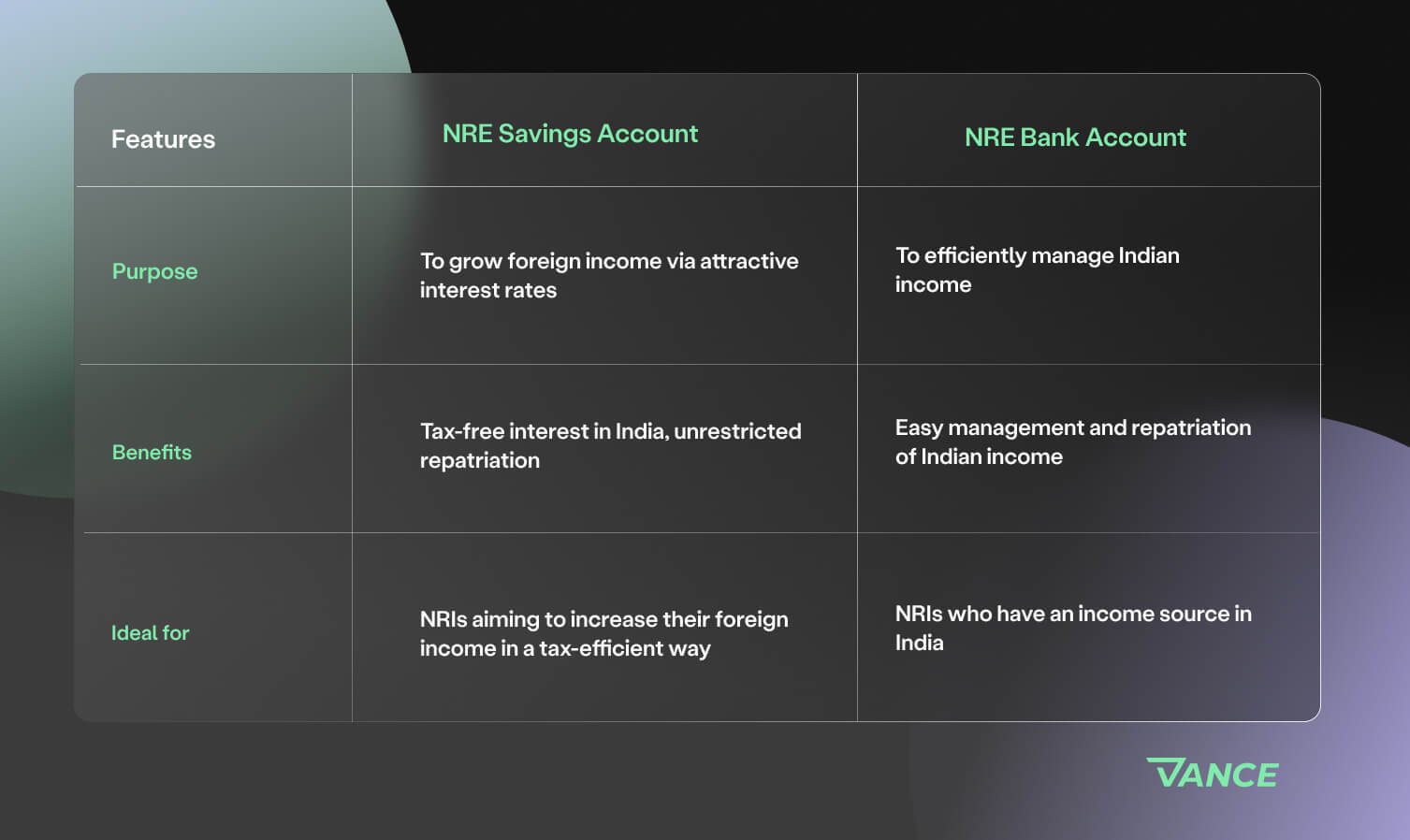 | Features | NRE Savings Account | NRE Bank Account |
|---|---|---|
| Purpose | To grow foreign income via attractive interest rates | To efficiently manage Indian income |
| Benefits | Tax-free interest in India, unrestricted repatriation | Easy management and repatriation of Indian income |
| Ideal for | NRIs aiming to increase their foreign income in a tax-efficient way | NRIs who have an income source in India |

VANCE